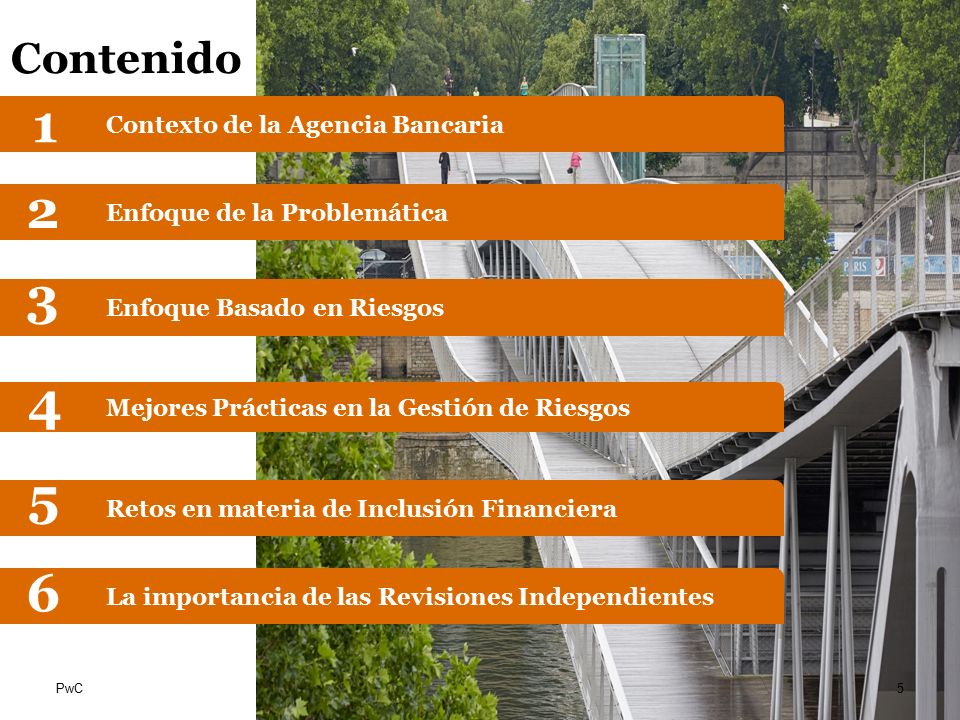 Contenido

1 Contexto de la Agencia Bancaria

2 Enfoque de la Problemática

3 Enfoque Basado en Riesgos

4 Mejores Prácticas en la Gestión de Riesgos

5 Retos en materia de Inclusión Financiera

6 La importancia de las Revisiones Independientes

PARIS

PwC

5